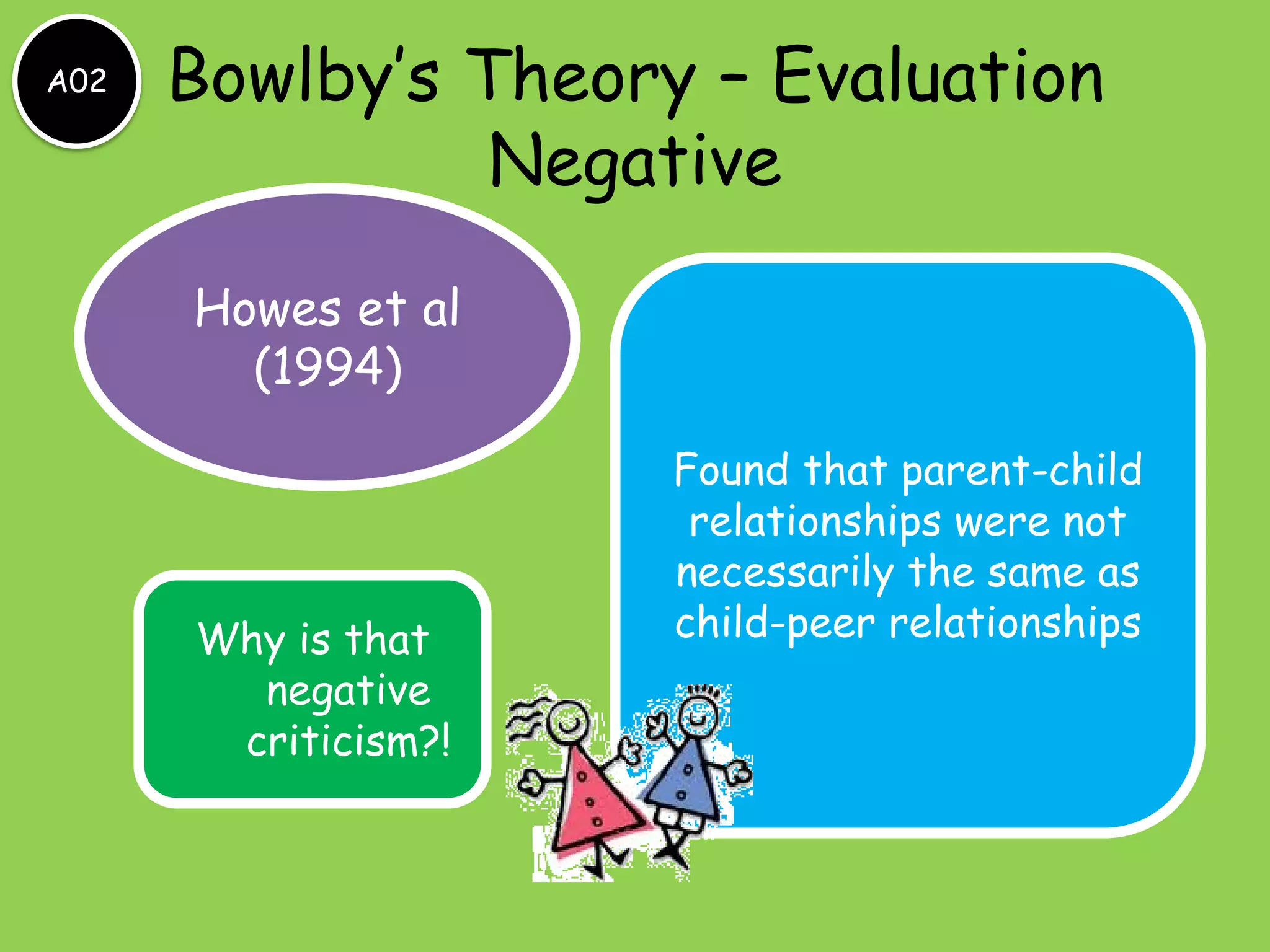 A02

Bowlby's Theory – Evaluation Negative

Howes et al (1994)

Found that parent-child relationships were not necessarily the same as child-peer relationships

Why is that negative criticism?!